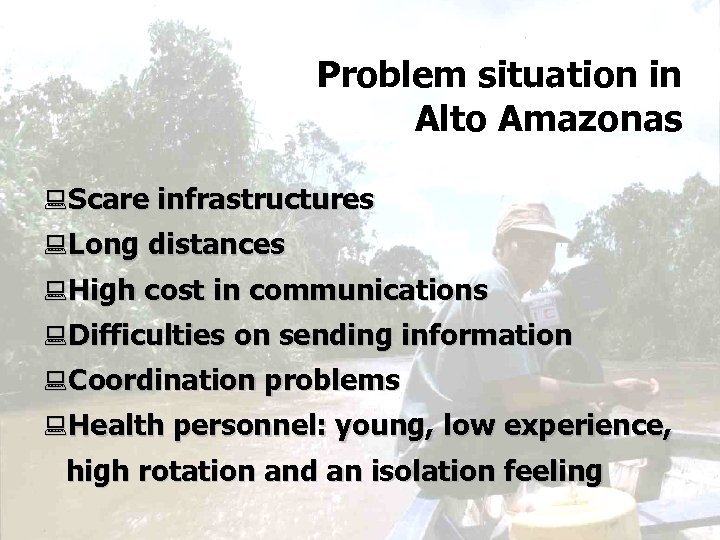 Problem situation in Alto Amazonas

Scare infrastructures
Long distances
High cost in communications
Difficulties on sending information
Coordination problems
Health personnel: young, low experience, high rotation and an isolation feeling